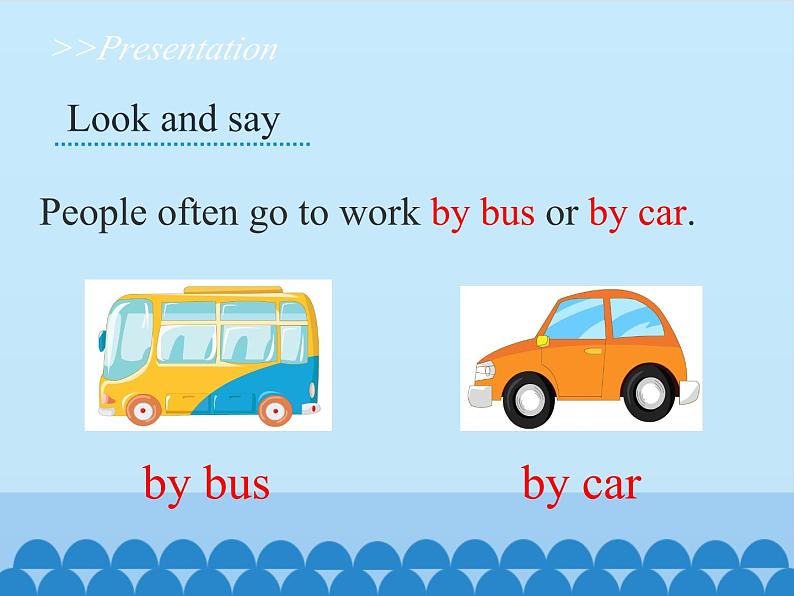 >>Presentation

Look and say

People often go to work by bus or by car.

by bus

by car